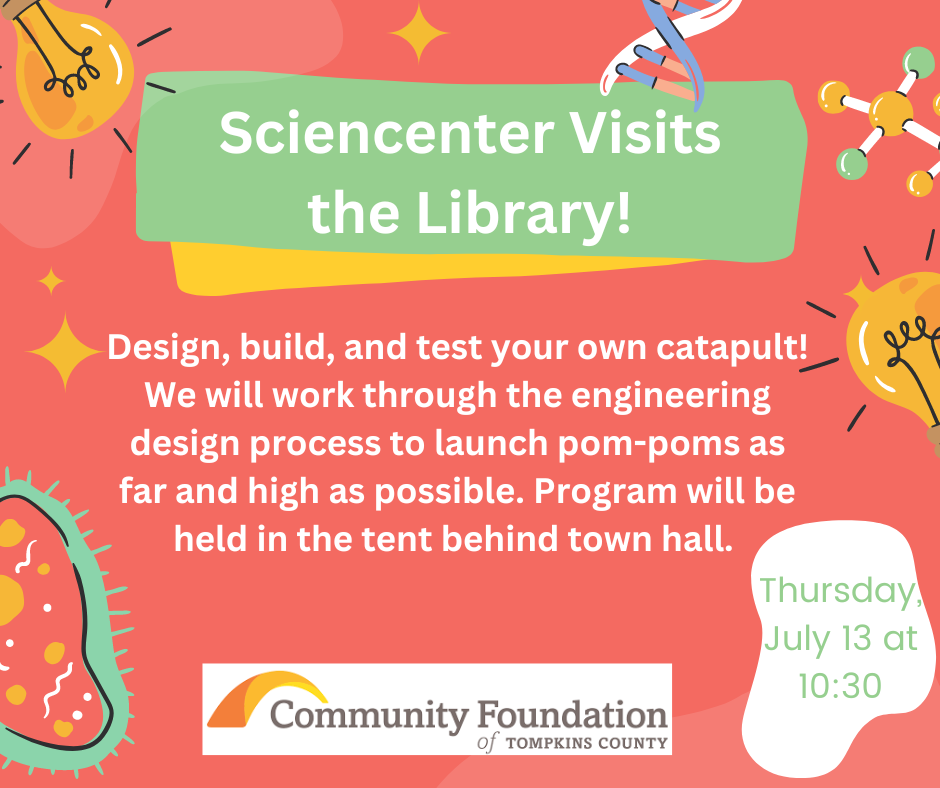 Sciencenter Visits the Library!

Design, build, and test your own catapult! We will work through the engineering design process to launch pom-poms as far and high as possible. Program will be held in the tent behind town hall.

Thursday, July 13 at 10:30

Community Foundation of TOMPKINS COUNTY